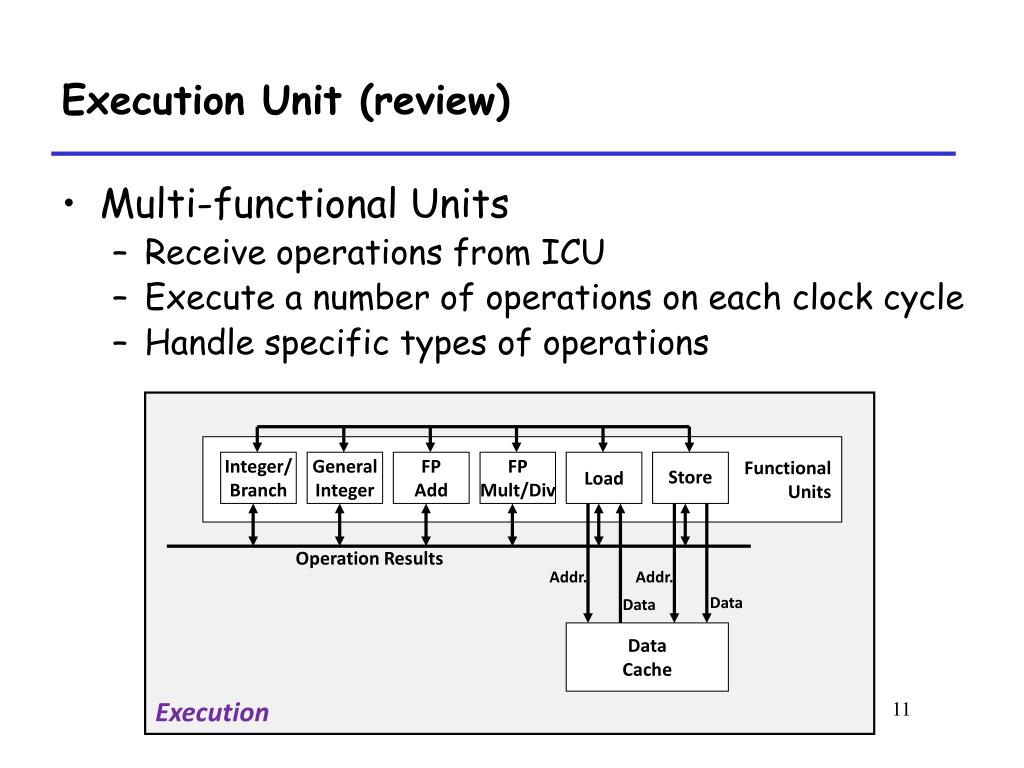 Execution Unit (review)

• Multi-functional Units
– Receive operations from ICU
– Execute a number of operations on each clock cycle
– Handle specific types of operations

Integer/ Branch
General Integer
FP Add
FP Mult/Div
Load
Store
Functional Units

Operation Results
Addr.
Addr.
Data
Data
Data Cache

Execution

11